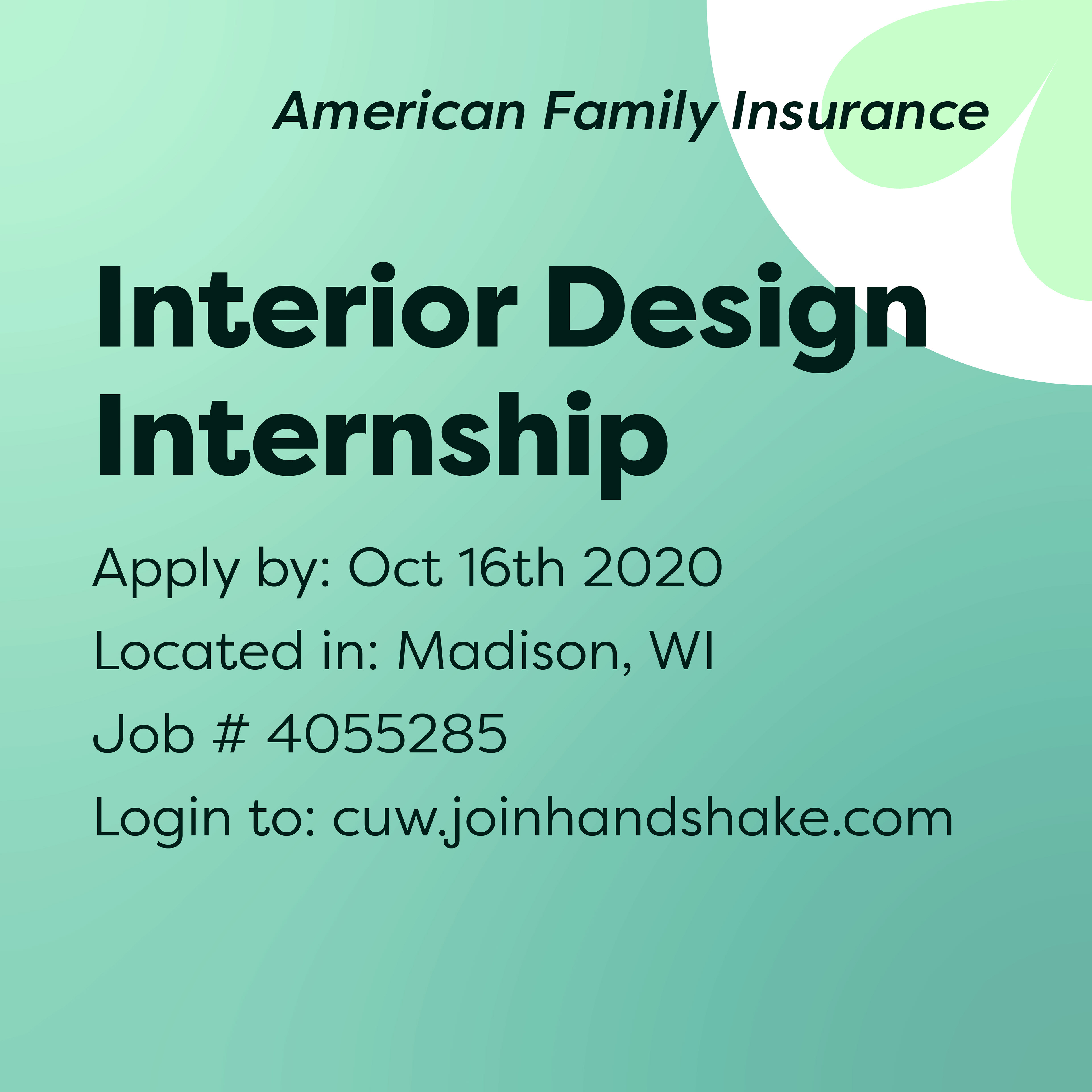 American Family Insurance

Interior Design Internship

Apply by: Oct 16th 2020

Located in: Madison, WI

Job # 4055285

Login to: cuw.joinhandshake.com